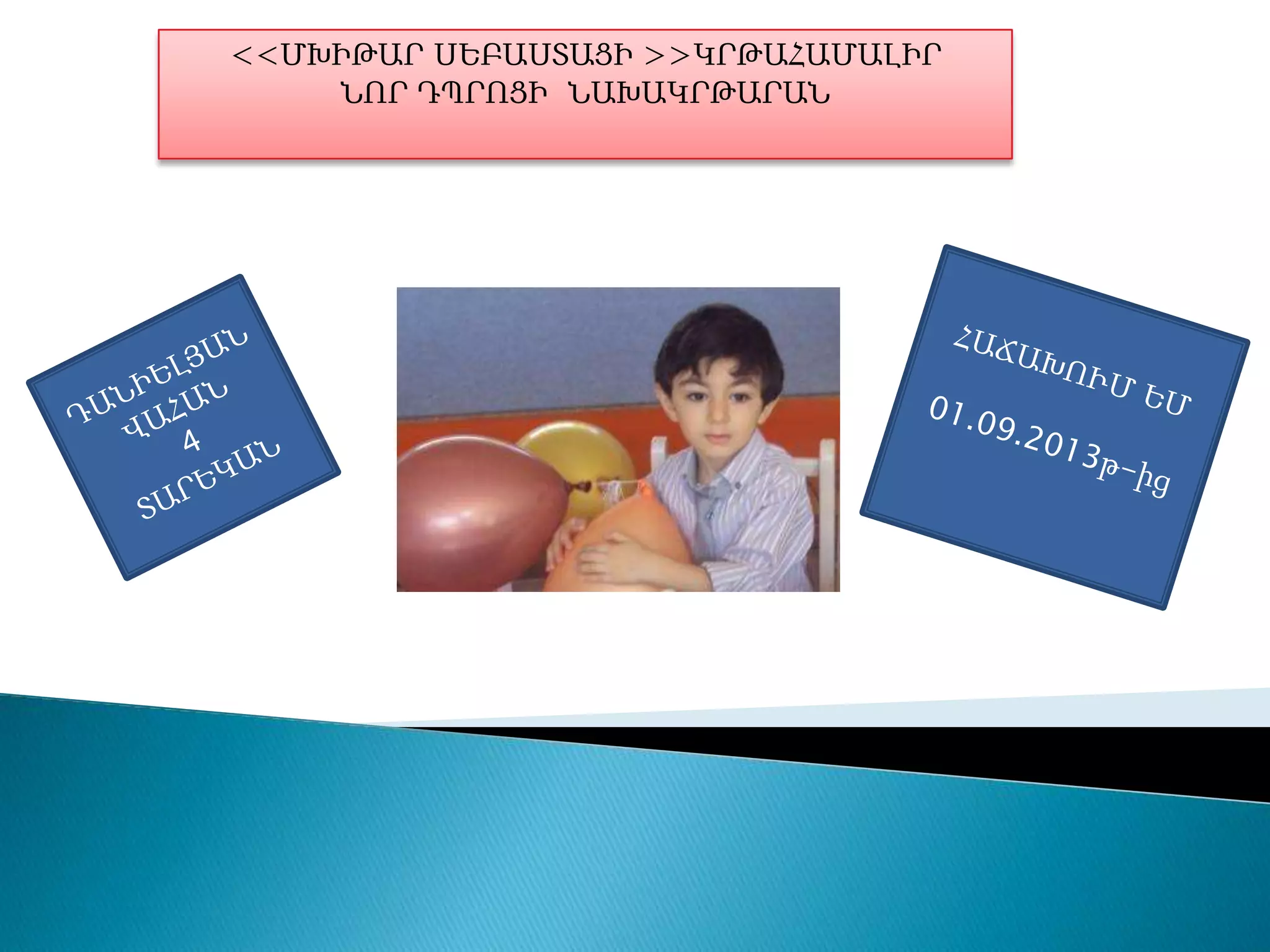 <<ՄԽԻԹԱՐ ՍԵԲԱՍՏԱՑԻ >>ԿՐԹԱՀԱՄԱԼԻՐ
ՆՈՐ ԴՊՐՈՑԻ ՆԱԽԱԿՐԹԱՐԱՆ

ԴԱՆԻԵԼՅԱՆ
ՎԱՀԱՆ
4
ՏԱՐԵԿԱՆ

ՀԱՃԱԽՈՒՄ ԵՄ
01.09.2013թ-ից